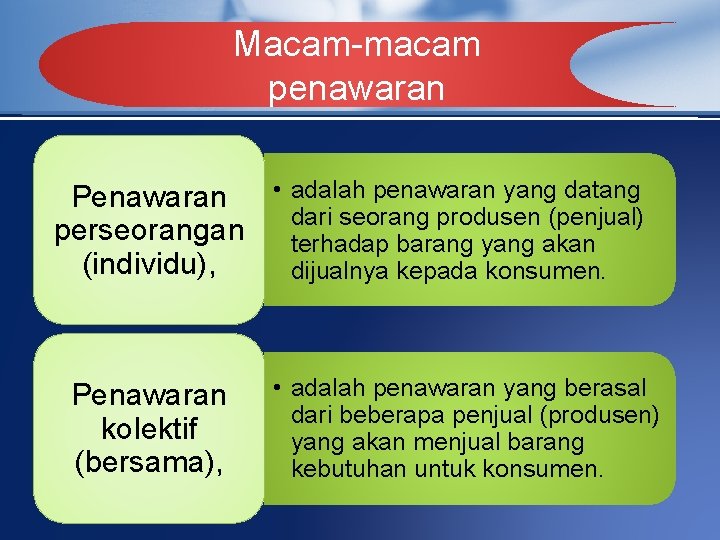 Macam-macam penawaran

Penawaran perseorangan (individu),

• adalah penawaran yang datang dari seorang produsen (penjual) terhadap barang yang akan dijualnya kepada konsumen.

Penawaran kolektif (bersama),

• adalah penawaran yang berasal dari beberapa penjual (produsen) yang akan menjual barang kebutuhan untuk konsumen.